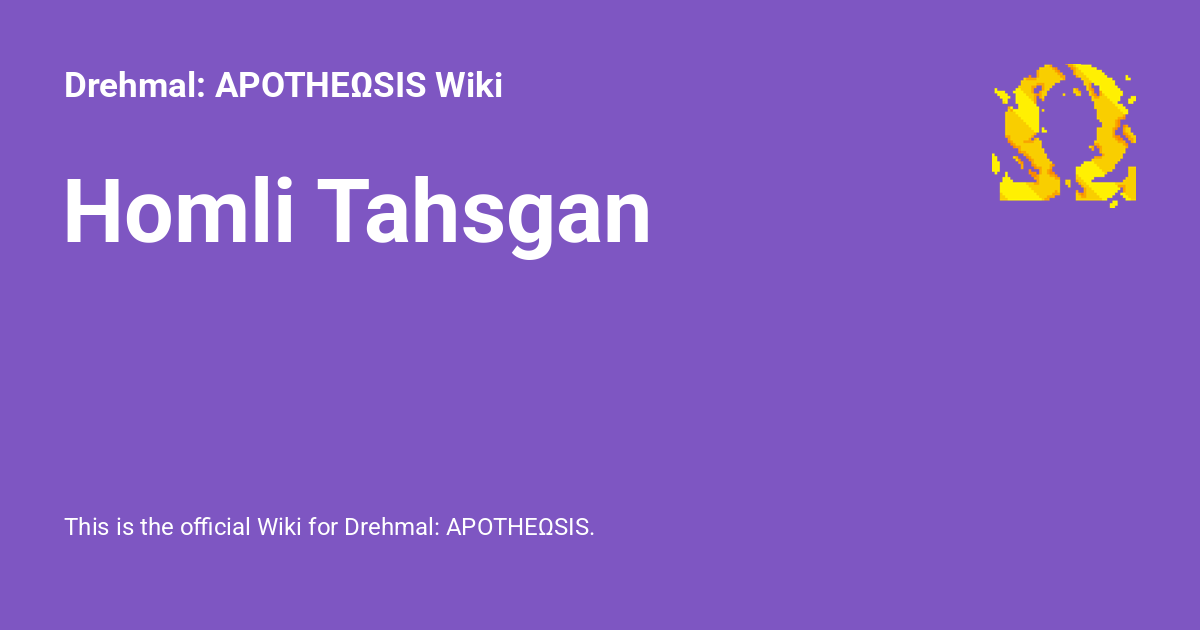 Drehmal: APOTHEΩSIS Wiki

Homli Tahsgan

This is the official Wiki for Drehmal: APOTHEΩSIS.